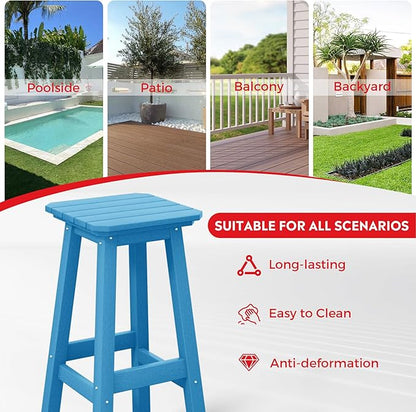 Poolside

Patio

Balcony

Backyard

SUITABLE FOR ALL SCENARIOS

Long-lasting

Easy to Clean

Anti-deformation